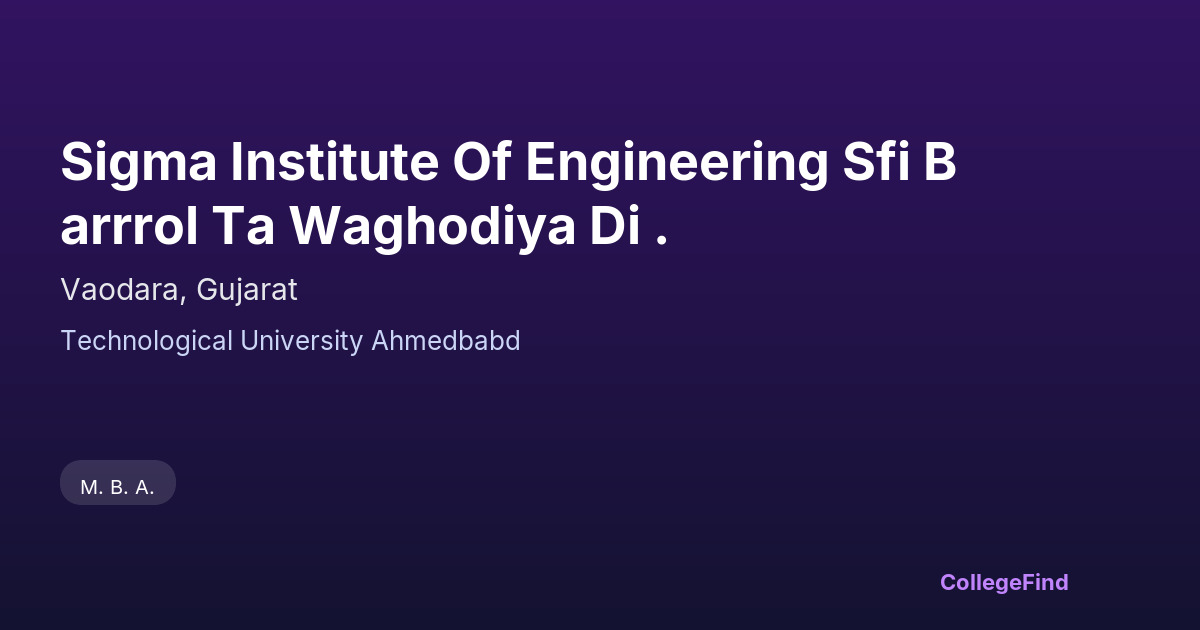 Sigma Institute Of Engineering Sfi B arrrol Ta Waghodiya Di .

Vaodara, Gujarat

Technological University Ahmedbabd

M. B. A.

CollegeFind